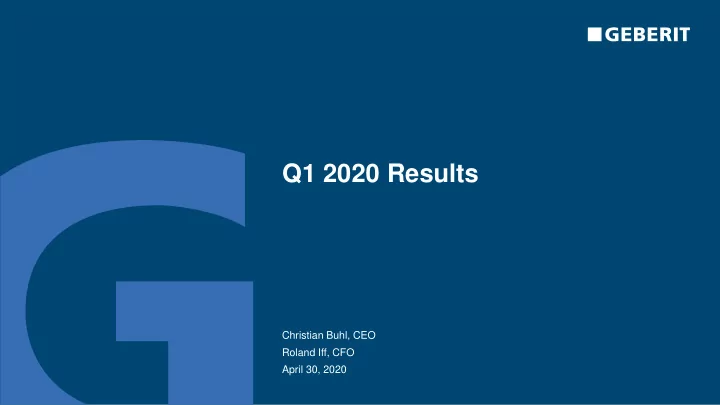 GEBERIT

Q1 2020 Results

Christian Buhl, CEO
Roland Iff, CFO
April 30, 2020